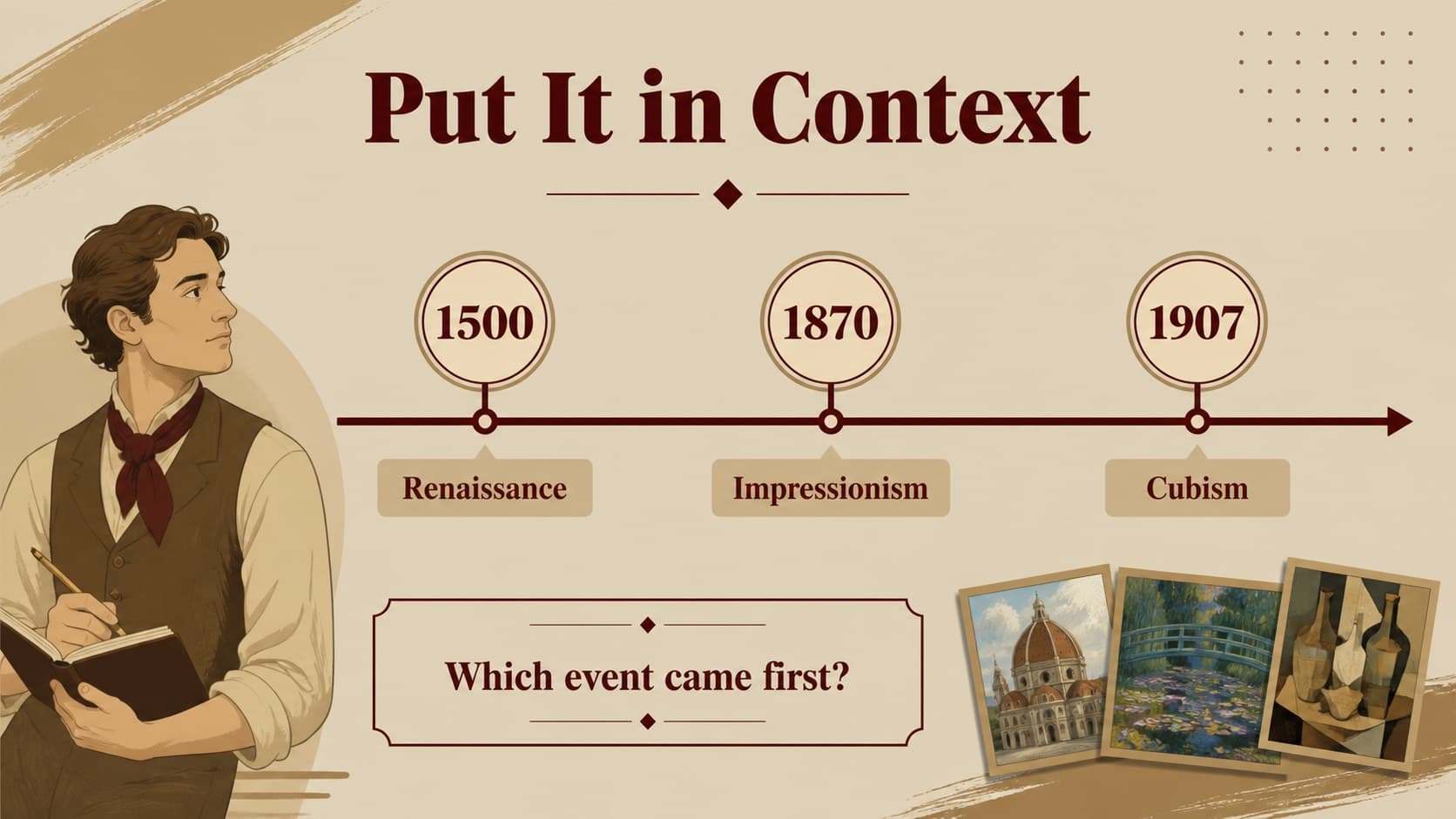 Put It in Context

1500

1870

1907

Renaissance

Impressionism

Cubism

Which event came first?